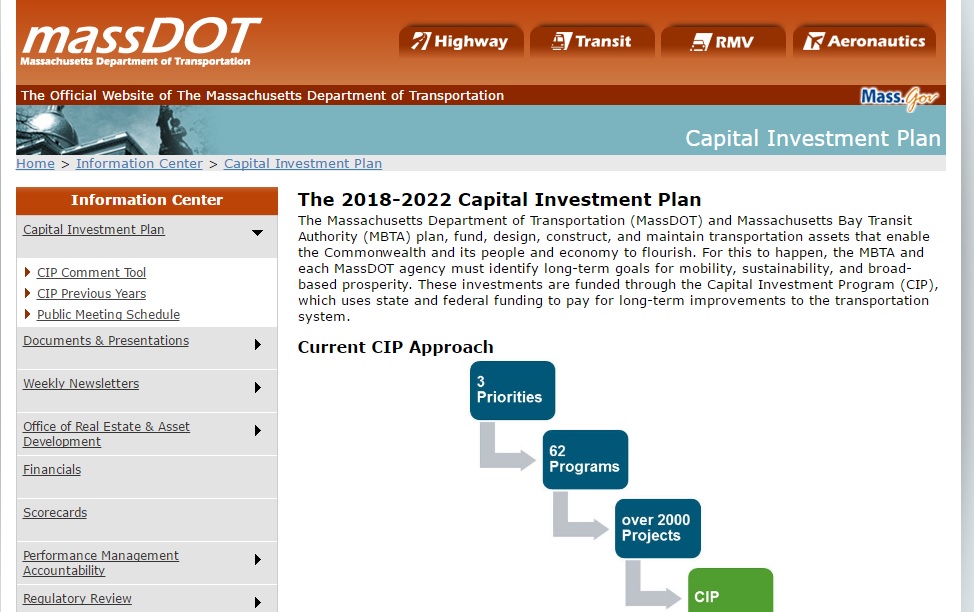 massDOT
Massachusetts Department of Transportation

Highway
Transit
RMV
Aeronautics

The Official Website of The Massachusetts Department of Transportation

Mass.Gov

Capital Investment Plan

Home > Information Center > Capital Investment Plan

Information Center

Capital Investment Plan

CIP Comment Tool
CIP Previous Years
Public Meeting Schedule

Documents & Presentations

Weekly Newsletters

Office of Real Estate & Asset Development

Financials

Scorecards

Performance Management Accountability

Regulatory Review

The 2018-2022 Capital Investment Plan

The Massachusetts Department of Transportation (MassDOT) and Massachusetts Bay Transit Authority (MBTA) plan, fund, design, construct, and maintain transportation assets that enable the Commonwealth and its people and economy to flourish. For this to happen, the MBTA and each MassDOT agency must identify long-term goals for mobility, sustainability, and broad-based prosperity. These investments are funded through the Capital Investment Program (CIP), which uses state and federal funding to pay for long-term improvements to the transportation system.

Current CIP Approach

3 Priorities

62 Programs

over 2000 Projects

CIP